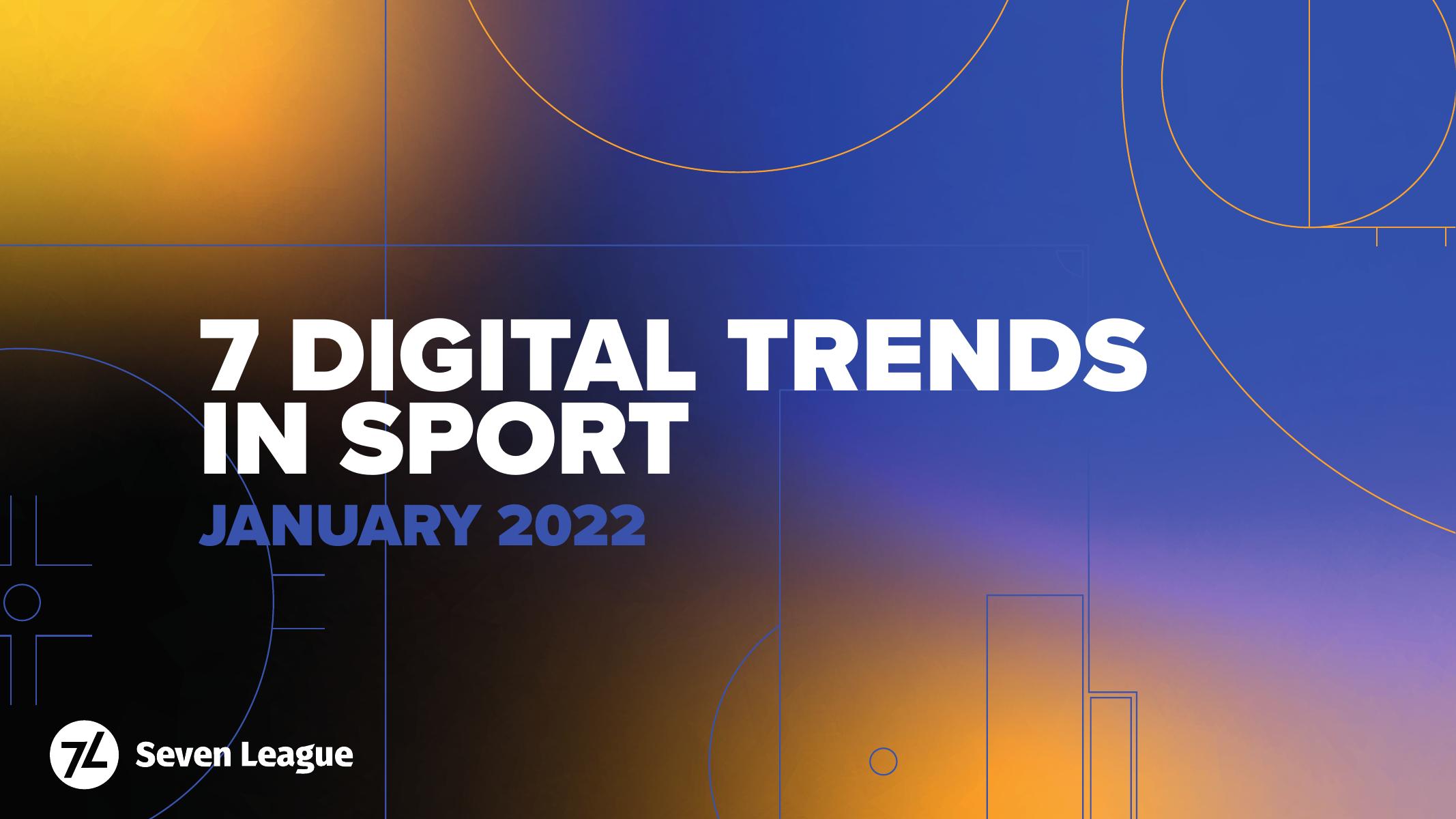 7 DIGITAL TRENDS IN SPORT
JANUARY 2022

7L Seven League